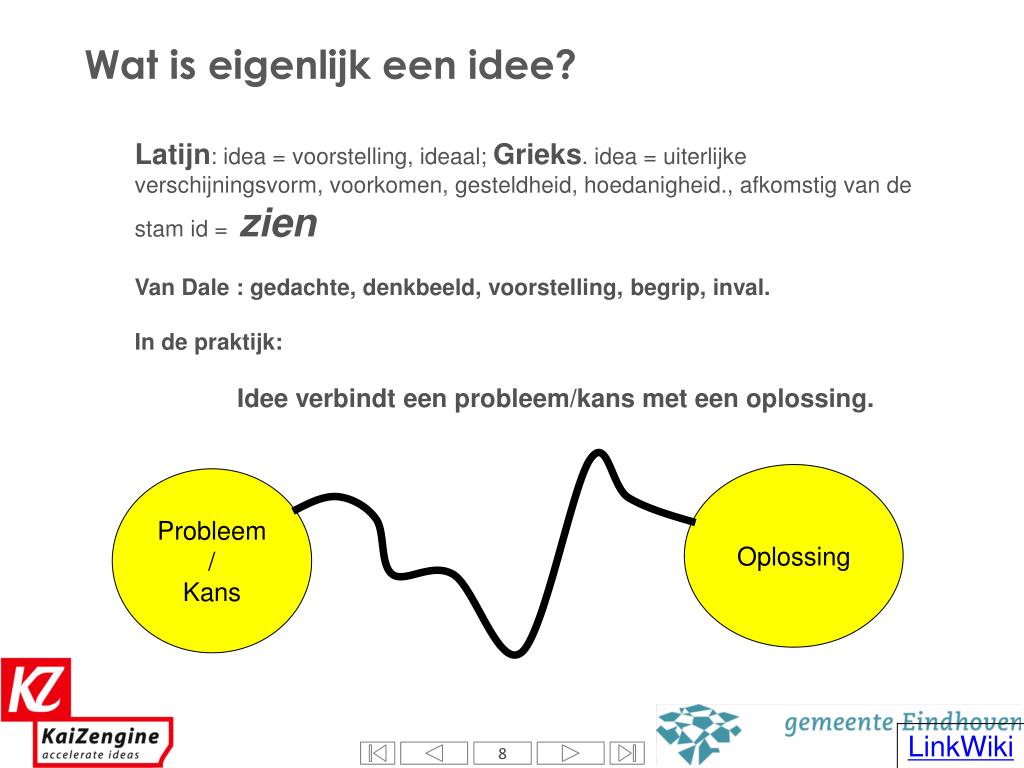 Wat is eigenlijk een idee?

Latijn: idea = voorstelling, ideaal; Grieks. idea = uiterlijke verschijningsvorm, voorkomen, gesteldheid, hoedanigheid., afkomstig van de stam id = zien

Van Dale : gedachte, denkbeeld, voorstelling, begrip, inval.

In de praktijk:

Idee verbindt een probleem/kans met een oplossing.

Probleem / Kans

Oplossing

KZ
KaiZengine
accelerate ideas

8

gemeente Eindhoven

LinkWiki